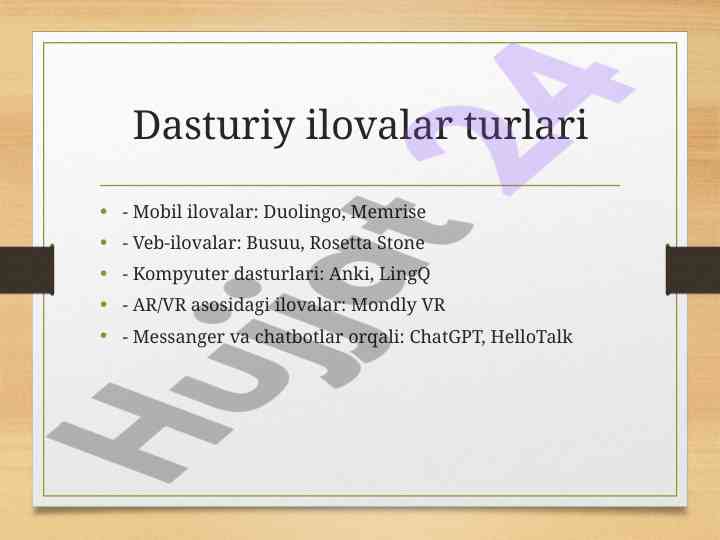 Dasturiy ilovalar turlari

- - Mobil ilovalar: Duolingo, Memrise
- - Veb-ilovalar: Busuu, Rosetta Stone
- - Kompyuter dasturlari: Anki, LingQ
- - AR/VR asosidagi ilovalar: Mondly VR
- - Messanger va chatbotlar orqali: ChatGPT, HelloTalk

Hujjat 24